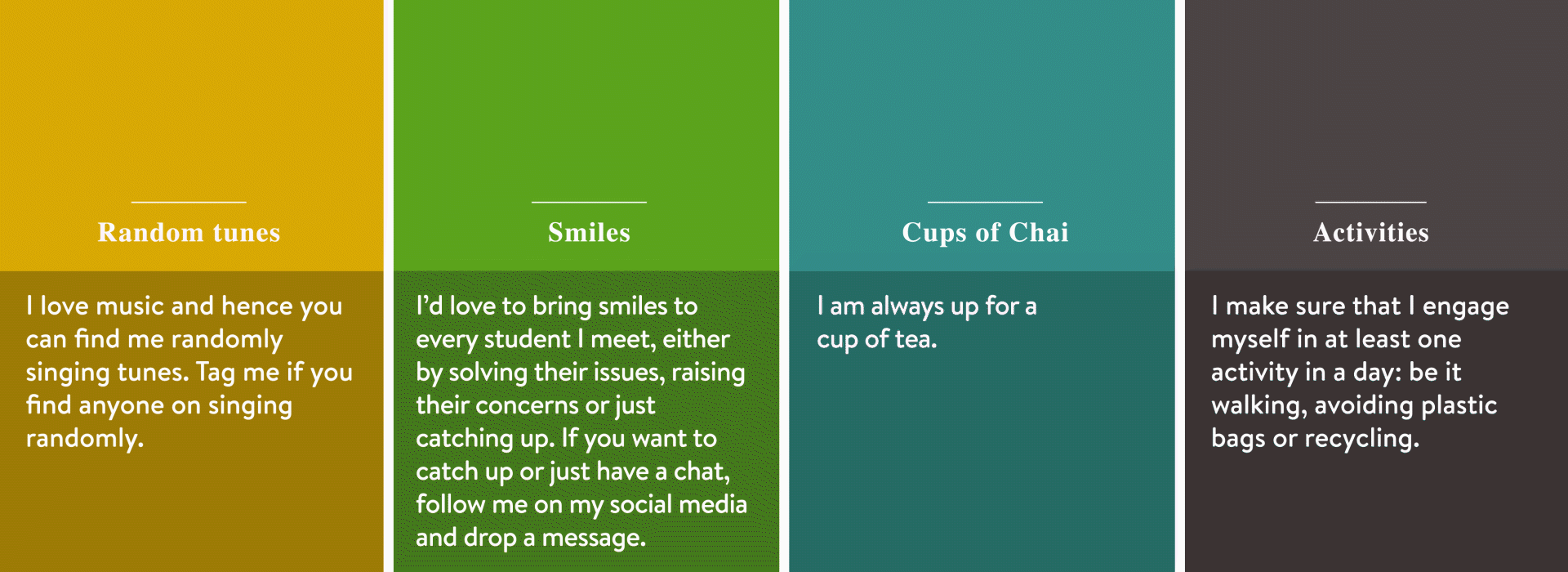 Random tunes

I love music and hence you can find me randomly singing tunes. Tag me if you find anyone on singing randomly.

Smiles

I'd love to bring smiles to every student I meet, either by solving their issues, raising their concerns or just catching up. If you want to catch up or just have a chat, follow me on my social media and drop a message.

Cups of Chai

I am always up for a cup of tea.

Activities

I make sure that I engage myself in at least one activity in a day: be it walking, avoiding plastic bags or recycling.